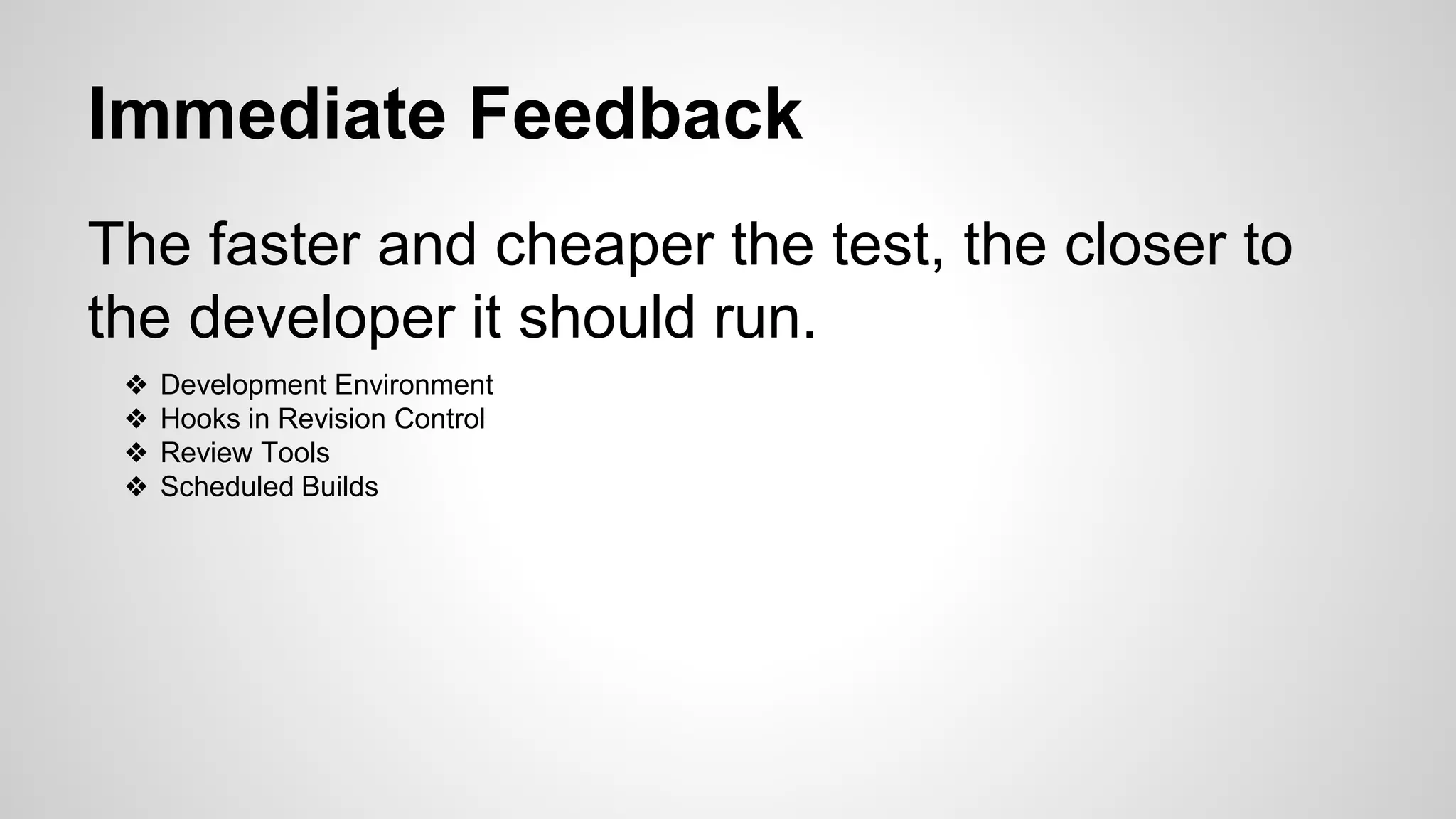 Immediate Feedback

The faster and cheaper the test, the closer to the developer it should run.

❖ Development Environment
❖ Hooks in Revision Control
❖ Review Tools
❖ Scheduled Builds